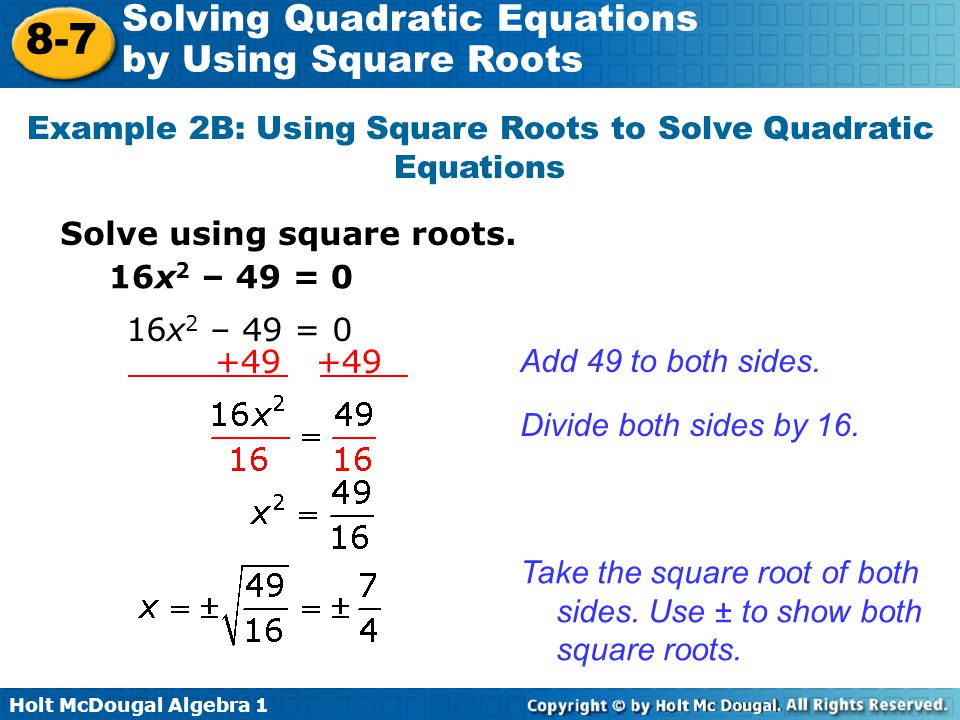 8-7 Solving Quadratic Equations by Using Square Roots

Example 2B: Using Square Roots to Solve Quadratic Equations

Solve using square roots.

$16x^2 - 49 = 0$

$16x^2 - 49 = 0$

$+49 \quad +49$

Add 49 to both sides.

$\frac{16x^2}{16} = \frac{49}{16}$

Divide both sides by 16.

$x^2 = \frac{49}{16}$

$x = \pm\sqrt{\frac{49}{16}} = \pm\frac{7}{4}$

Take the square root of both sides. Use ± to show both square roots.

Holt McDougal Algebra 1

Copyright © by Holt Mc Dougal. All Rights Reserved.